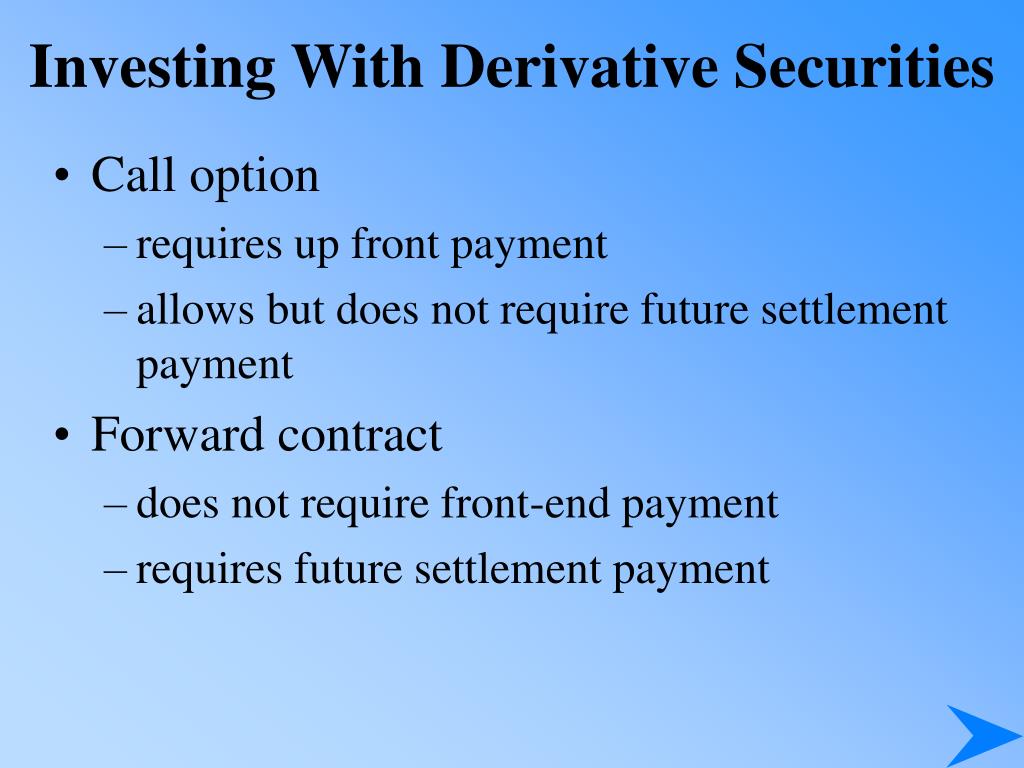 Investing With Derivative Securities

• Call option
– requires up front payment
– allows but does not require future settlement payment
• Forward contract
– does not require front-end payment
– requires future settlement payment